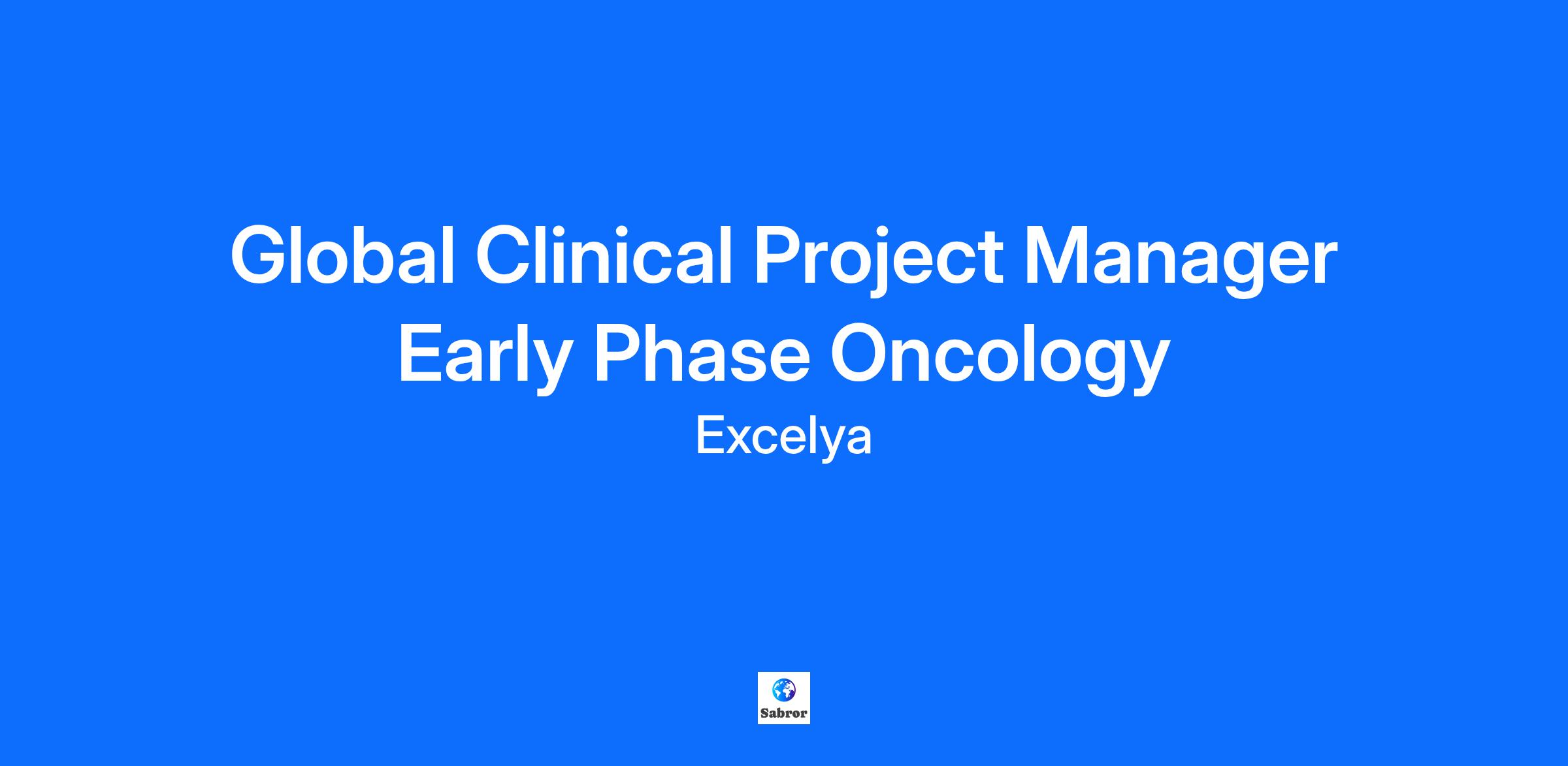 Global Clinical Project Manager
Early Phase Oncology

Excelya

Sabror